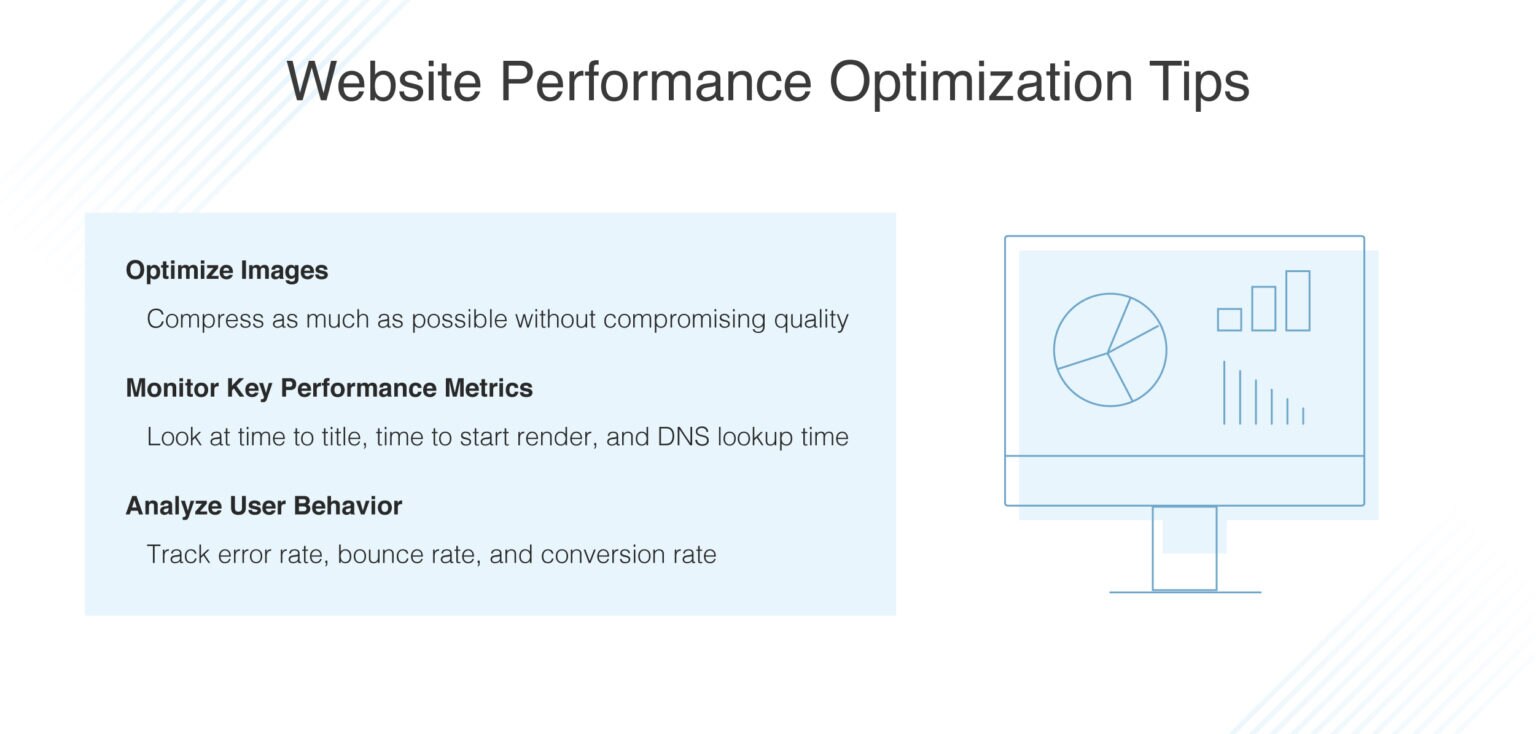 Website Performance Optimization Tips

Optimize Images

Compress as much as possible without compromising quality

Monitor Key Performance Metrics

Look at time to title, time to start render, and DNS lookup time

Analyze User Behavior

Track error rate, bounce rate, and conversion rate